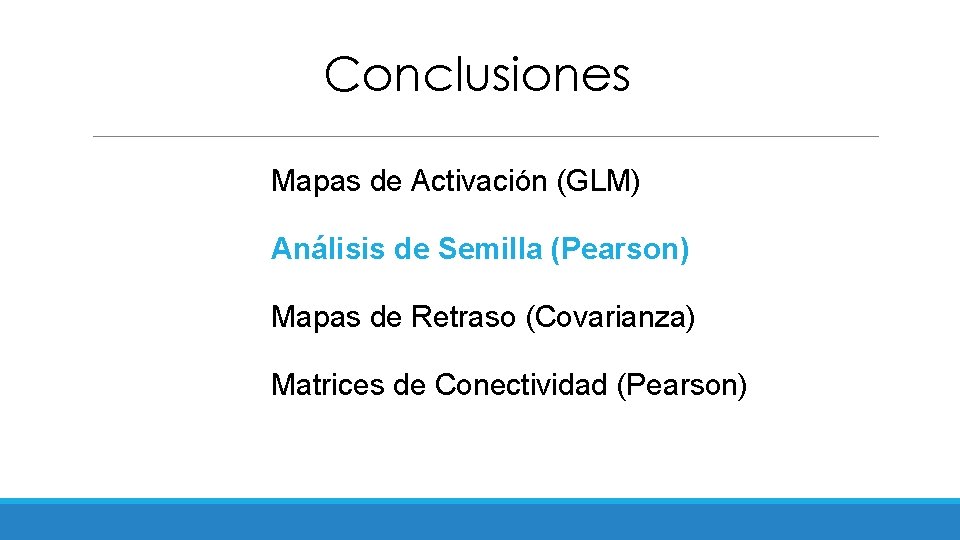 Conclusiones

Mapas de Activación (GLM)

Análisis de Semilla (Pearson)

Mapas de Retraso (Covarianza)

Matrices de Conectividad (Pearson)